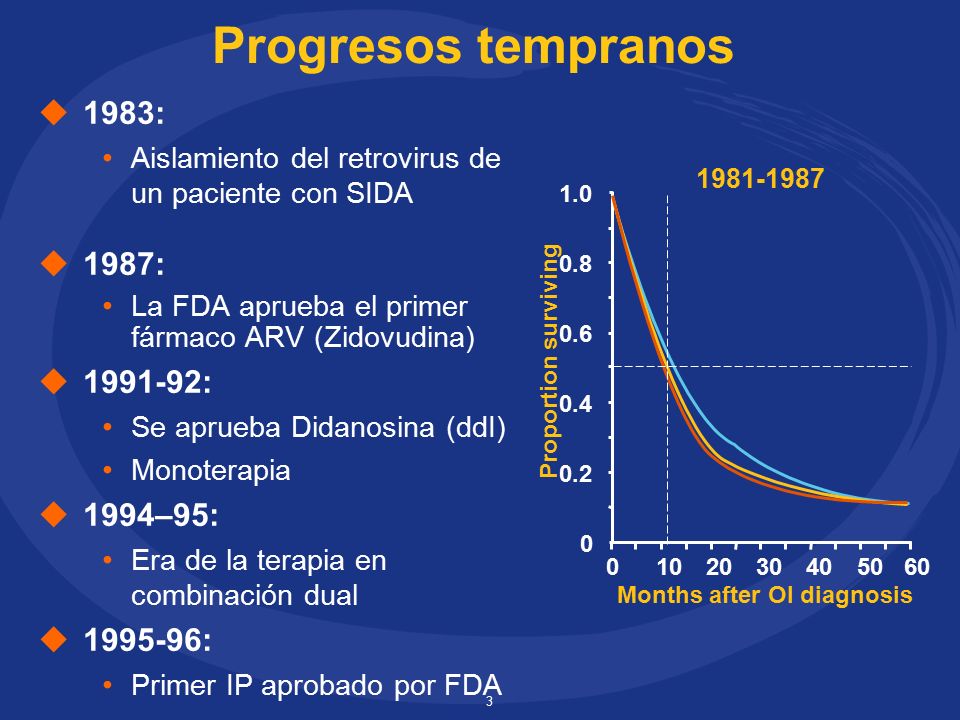 Progresos tempranos

1983:
• Aislamiento del retrovirus de un paciente con SIDA

1987:
• La FDA aprueba el primer fármaco ARV (Zidovudina)

1991-92:
• Se aprueba Didanosina (ddI)
• Monoterapia

1994–95:
• Era de la terapia en combinación dual

1995-96:
• Primer IP aprobado por FDA

1981-1987

Proportion surviving

1.0
0.8
0.6
0.4
0.2
0

0 10 20 30 40 50 60

Months after OI diagnosis

3